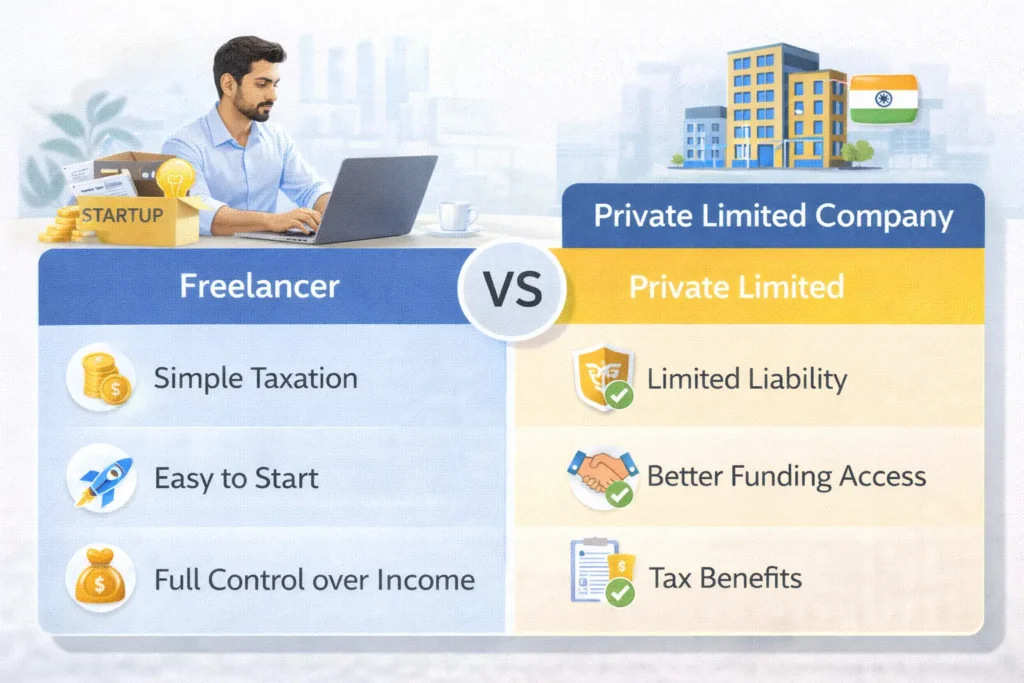 STARTUP

Private Limited Company

Freelancer

VS

Private Limited

Simple Taxation

Easy to Start

Full Control over Income

Limited Liability

Better Funding Access

Tax Benefits